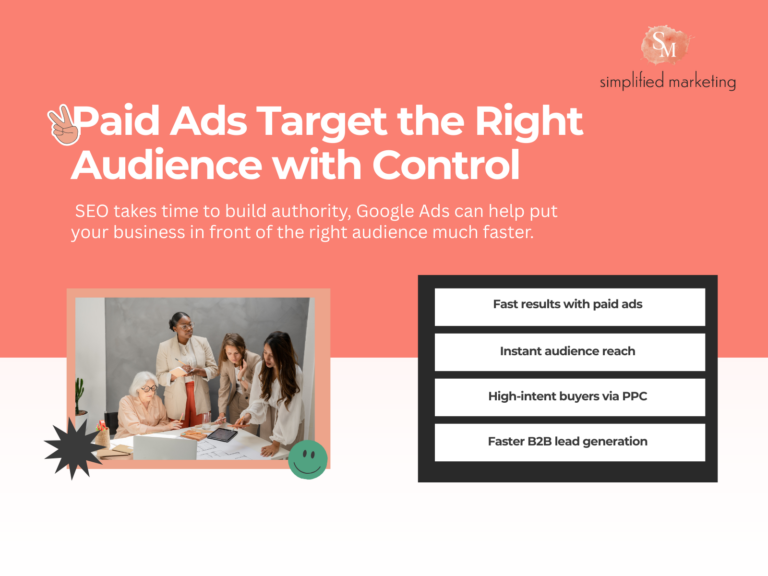 SM
simplified marketing

Paid Ads Target the Right Audience with Control

SEO takes time to build authority, Google Ads can help put your business in front of the right audience much faster.

Fast results with paid ads

Instant audience reach

High-intent buyers via PPC

Faster B2B lead generation